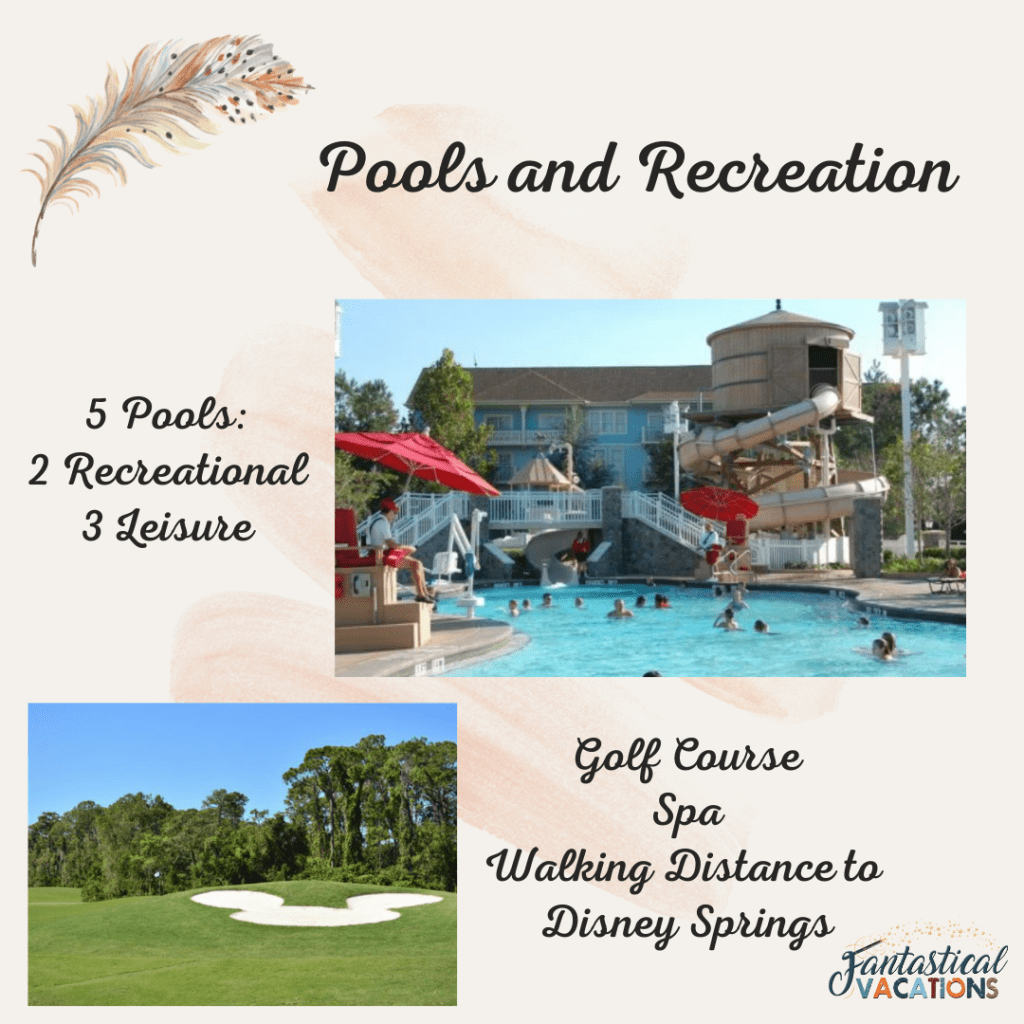 Pools and Recreation

5 Pools:
2 Recreational
3 Leisure

Golf Course
Spa
Walking Distance to
Disney Springs

Fantastical VACATIONS